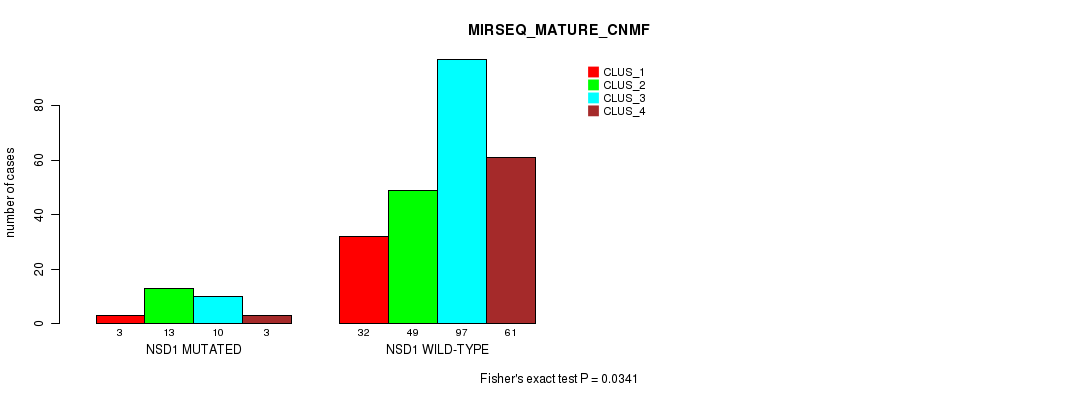 MIRSEQ_MATURE_CNMF

CLUS_1
CLUS_2
CLUS_3
CLUS_4

number of cases

0
20
40
60
80

3
13
10
3
NSD1 MUTATED

32
49
97
61
NSD1 WILD-TYPE

Fisher's exact test P = 0.0341